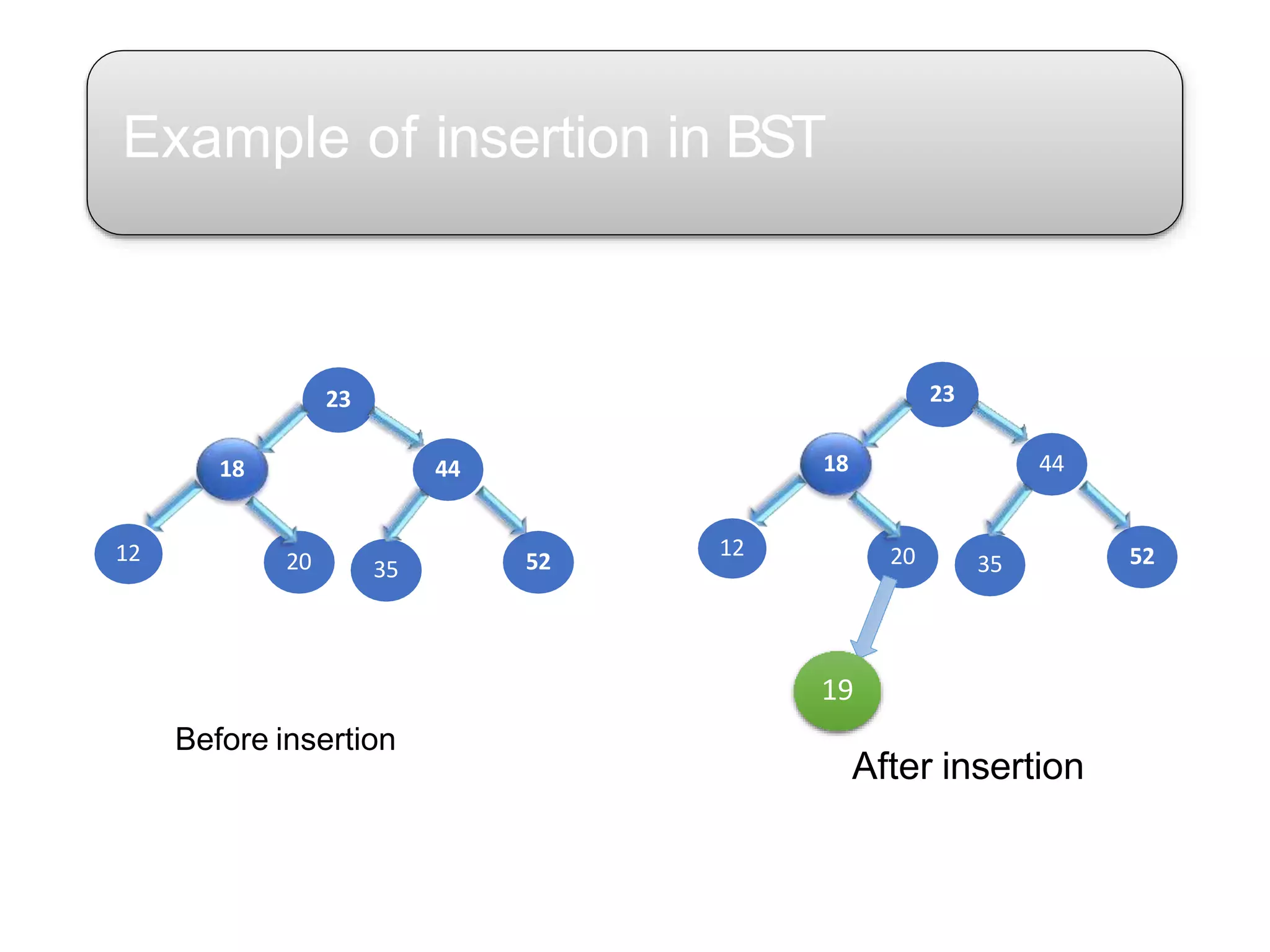 Example of insertion in BST

23
18
44
12
20
35
52

Before insertion

23
18
44
12
20
35
52
19

After insertion